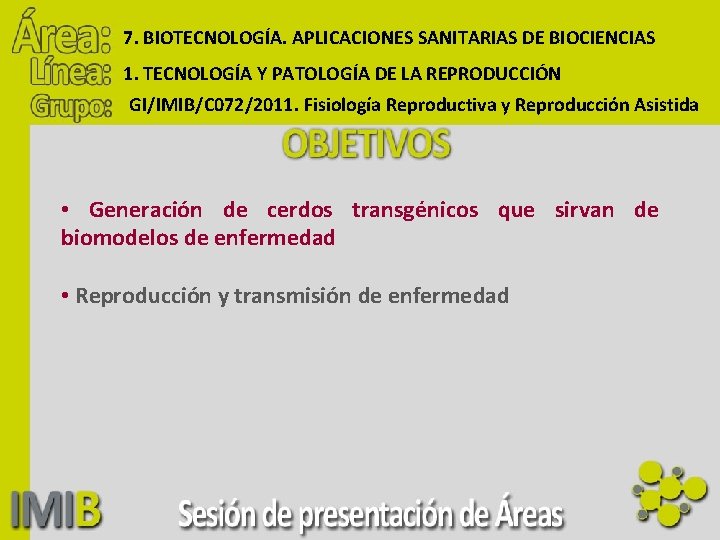 Área: 7. BIOTECNOLOGÍA. APLICACIONES SANITARIAS DE BIOCIENCIAS
Línea: 1. TECNOLOGÍA Y PATOLOGÍA DE LA REPRODUCCIÓN
Grupo: GI/IMIB/C072/2011. Fisiología Reproductiva y Reproducción Asistida

OBJETIVOS

• Generación de cerdos transgénicos que sirvan de biomodelos de enfermedad

• Reproducción y transmisión de enfermedad

IMIB

Sesión de presentación de Áreas